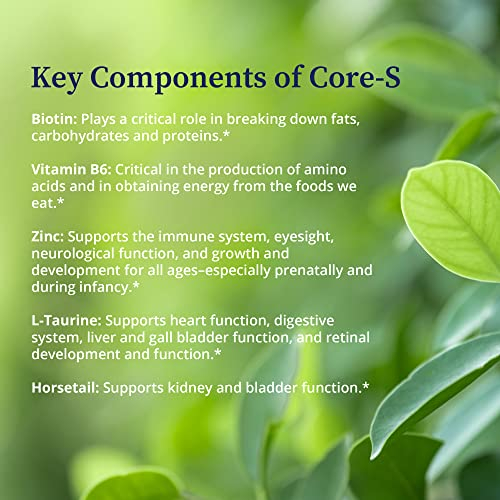 Key Components of Core-S

Biotin: Plays a critical role in breaking down fats, carbohydrates and proteins.*

Vitamin B6: Critical in the production of amino acids and in obtaining energy from the foods we eat.*

Zinc: Supports the immune system, eyesight, neurological function, and growth and development for all ages–especially prenatally and during infancy.*

L-Taurine: Supports heart function, digestive system, liver and gall bladder function, and retinal development and function.*

Horsetail: Supports kidney and bladder function.*